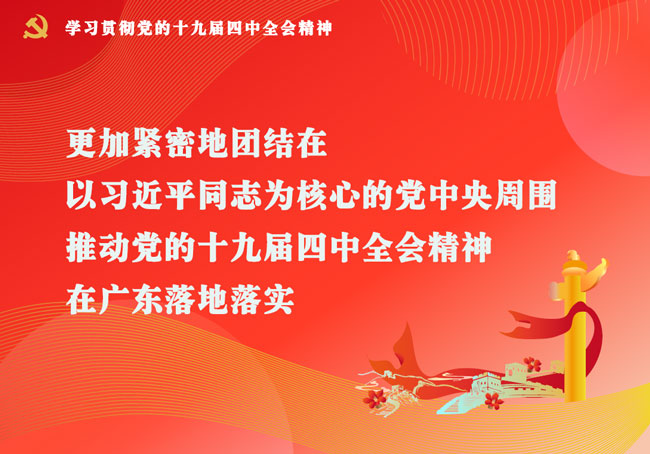 学习贯彻党的十九届四中全会精神

更加紧密地团结在
以习近平同志为核心的党中央周围
推动党的十九届四中全会精神
在广东落地落实